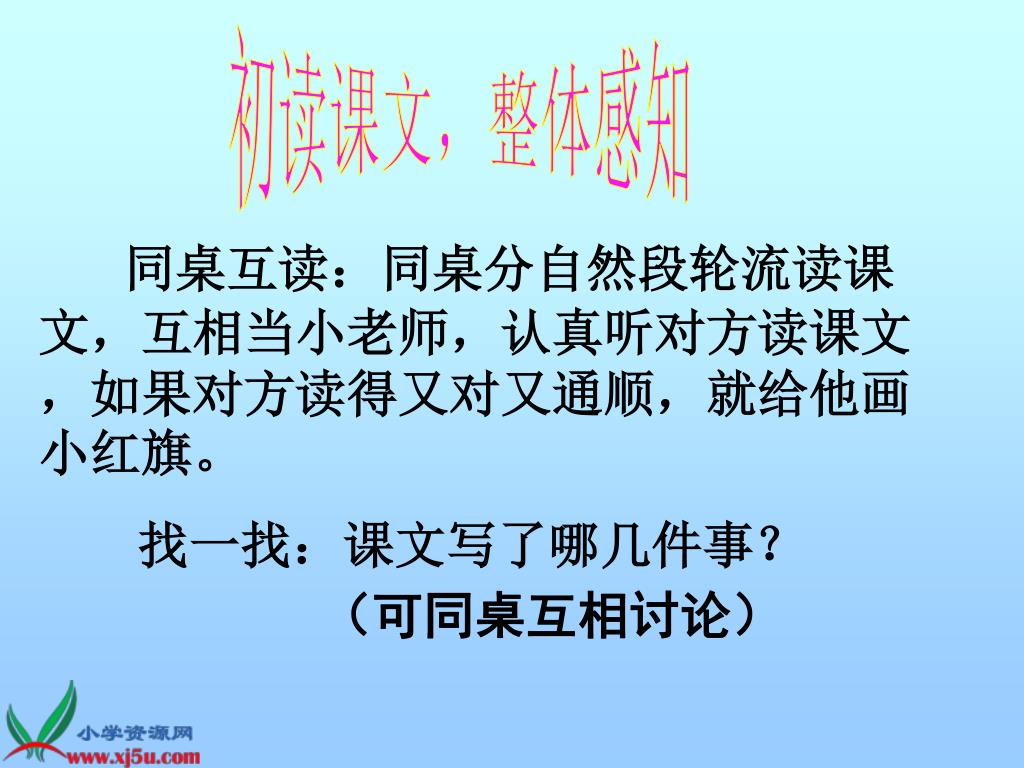 初读课文，整体感知

同桌互读：同桌分自然段轮流读课文，互相当小老师，认真听对方读课文，如果对方读得又对又通顺，就给他画小红旗。

找一找：课文写了哪几件事？
（可同桌互相讨论）

小学资源网
www.xj5u.com